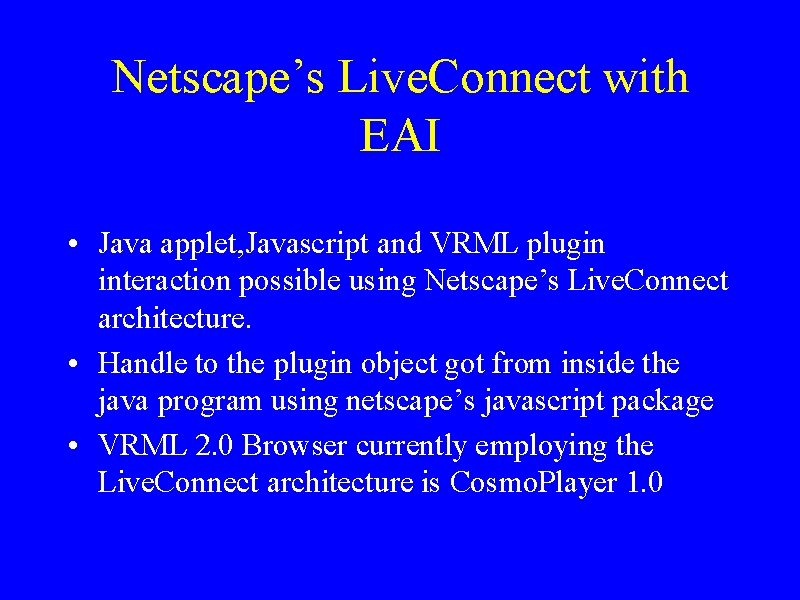 Netscape’s LiveConnect with EAI

• Java applet,Javascript and VRML plugin interaction possible using Netscape’s LiveConnect architecture.

• Handle to the plugin object got from inside the java program using netscape’s javascript package

• VRML 2.0 Browser currently employing the LiveConnect architecture is CosmoPlayer 1.0